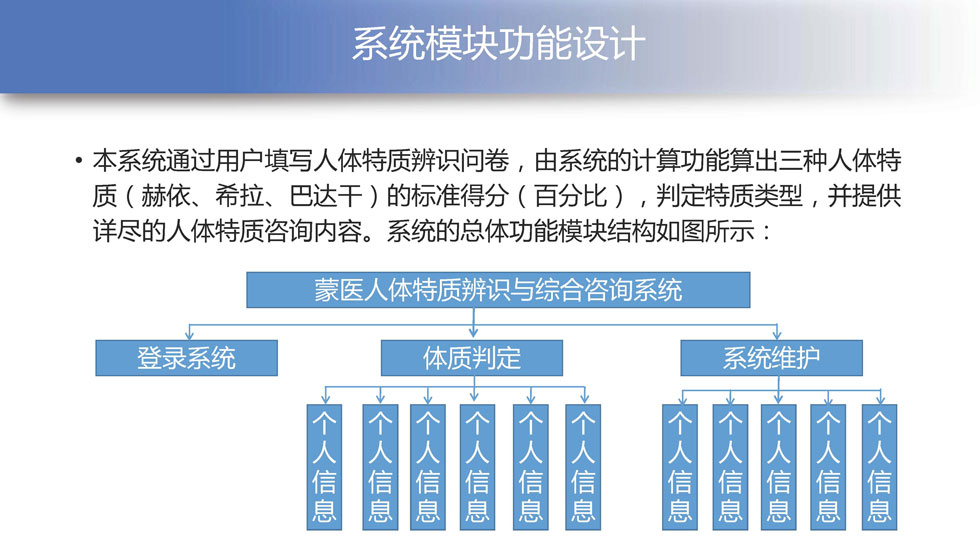 系统模块功能设计

• 本系统通过用户填写人体特质辨识问卷，由系统的计算功能算出三种人体特质（赫依、希拉、巴达干）的标准得分（百分比），判定特质类型，并提供详尽的人体特质咨询内容。系统的总体功能模块结构如图所示：

蒙医人体特质辨识与综合咨询系统

登录系统

体质判定

系统维护

个人信息

个人信息

个人信息

个人信息

个人信息

个人信息

个人信息

个人信息

个人信息

个人信息

个人信息